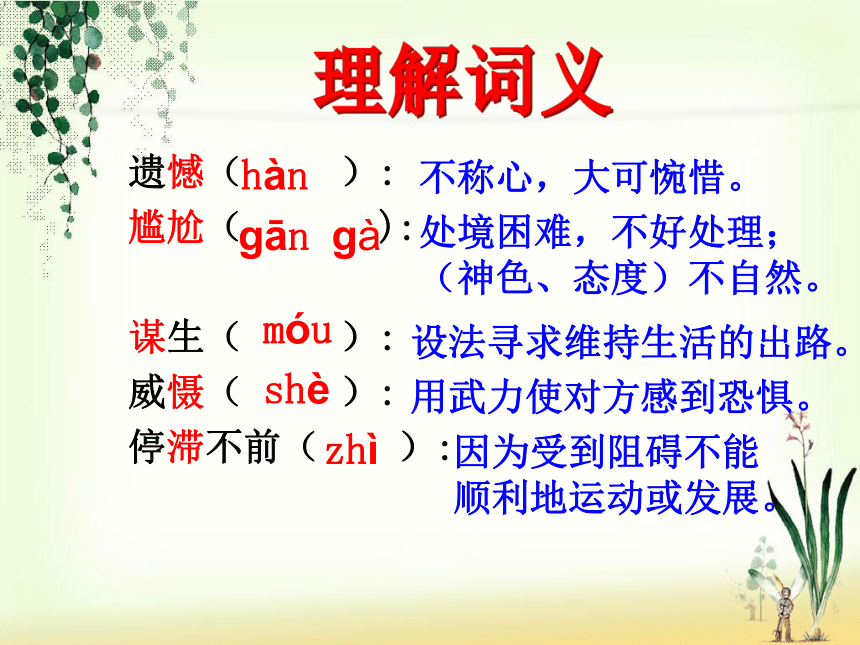 理解词义

遗憾（hàn ）：不称心，大可惋惜。

尴尬（gān gà）：处境困难，不好处理；（神色、态度）不自然。

谋生（ móu ）：设法寻求维持生活的出路。

威慑（ shè ）：用武力使对方感到恐惧。

停滞不前（zhì ）：因为受到阻碍不能顺利地运动或发展。